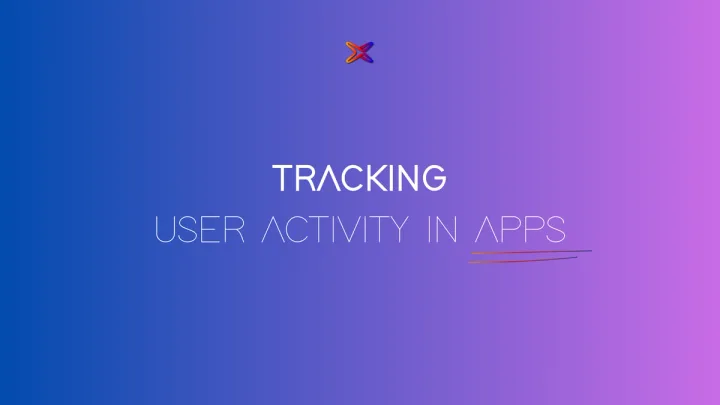 TRACKING
USER ACTIVITY IN APPS